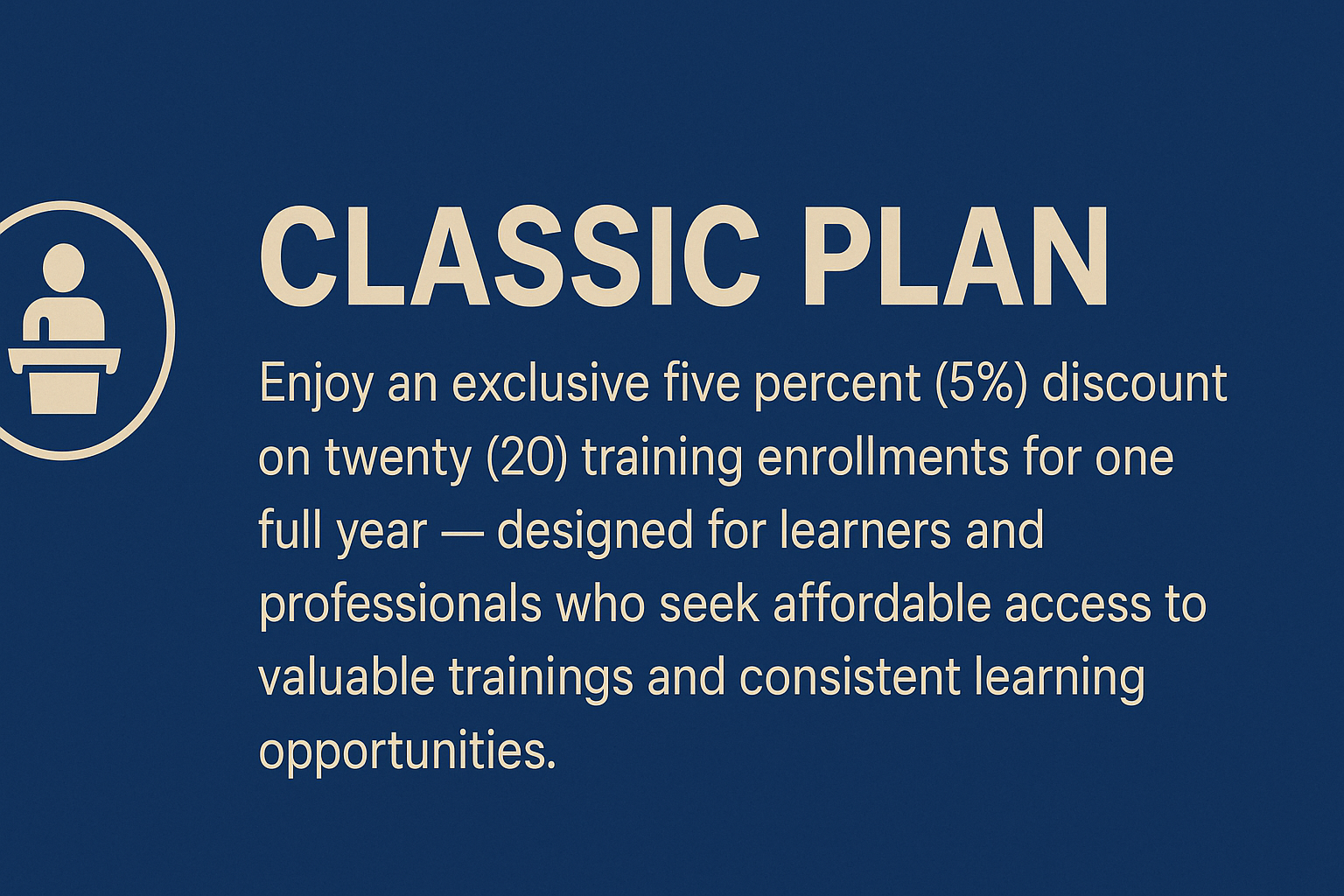 CLASSIC PLAN

Enjoy an exclusive five percent (5%) discount on twenty (20) training enrollments for one full year — designed for learners and professionals who seek affordable access to valuable trainings and consistent learning opportunities.